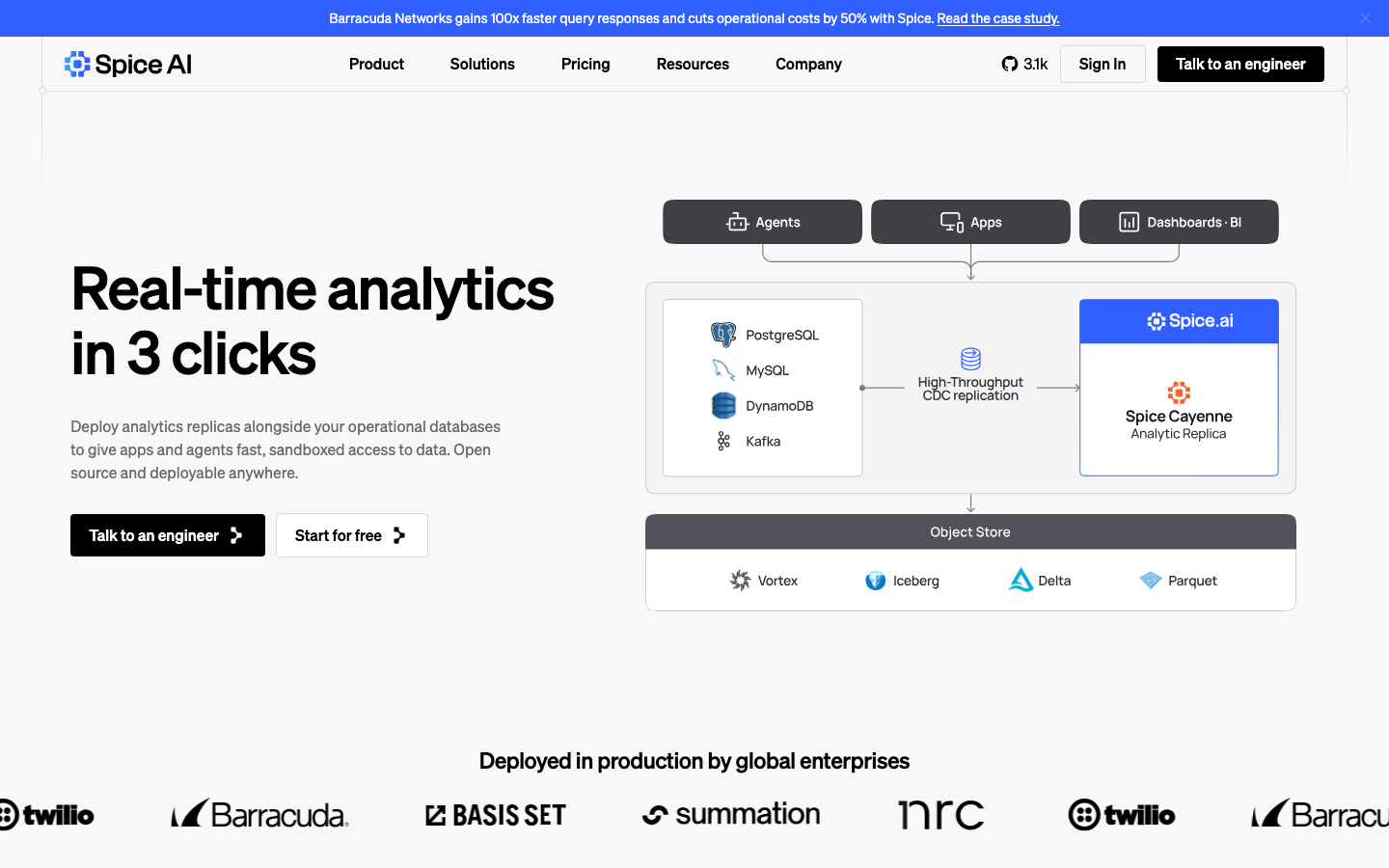 Barracuda Networks gains 100x faster query responses and cuts operational costs by 50% with Spice. Read the case study.

Spice AI

Product Solutions Pricing Resources Company

3.1k Sign In Talk to an engineer

Real-time analytics in 3 clicks

Deploy analytics replicas alongside your operational databases to give apps and agents fast, sandboxed access to data. Open source and deployable anywhere.

Talk to an engineer

Start for free

Agents

Apps

Dashboards · BI

PostgreSQL

MySQL

DynamoDB

Kafka

High-Throughput CDC replication

Spice.ai

Spice Cayenne

Analytic Replica

Object Store

Vortex

Iceberg

Delta

Parquet

Deployed in production by global enterprises

twilio Barracuda. BASIS SET summation nrc twilio Barracu